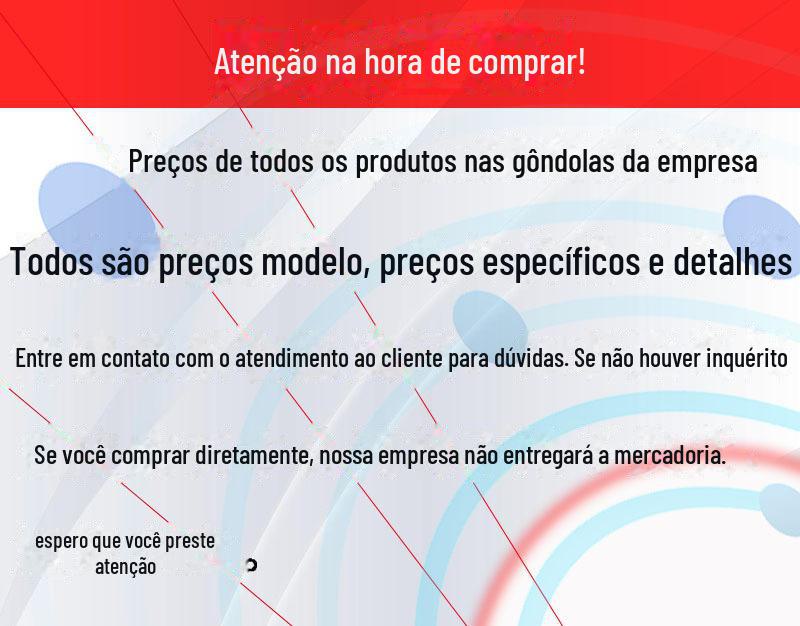 Atenção na hora de comprar!

Preços de todos os produtos nas gôndolas da empresa

Todos são preços modelo, preços específicos e detalhes

Entre em contato com o atendimento ao cliente para dúvidas. Se não houver inquérito

Se você comprar diretamente, nossa empresa não entregará a mercadoria.

espero que você preste atenção